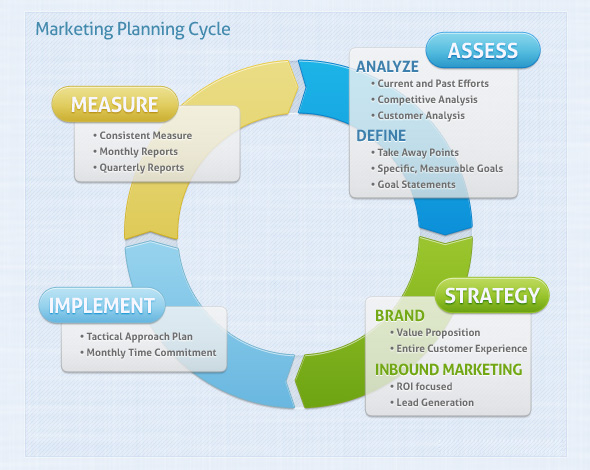 Marketing Planning Cycle

ASSESS

ANALYZE
• Current and Past Efforts
• Competitive Analysis
• Customer Analysis

DEFINE
• Take Away Points
• Specific, Measurable Goals
• Goal Statements

STRATEGY

BRAND
• Value Proposition
• Entire Customer Experience

INBOUND MARKETING
• ROI focused
• Lead Generation

IMPLEMENT
• Tactical Approach Plan
• Monthly Time Commitment

MEASURE
• Consistent Measure
• Monthly Reports
• Quarterly Reports